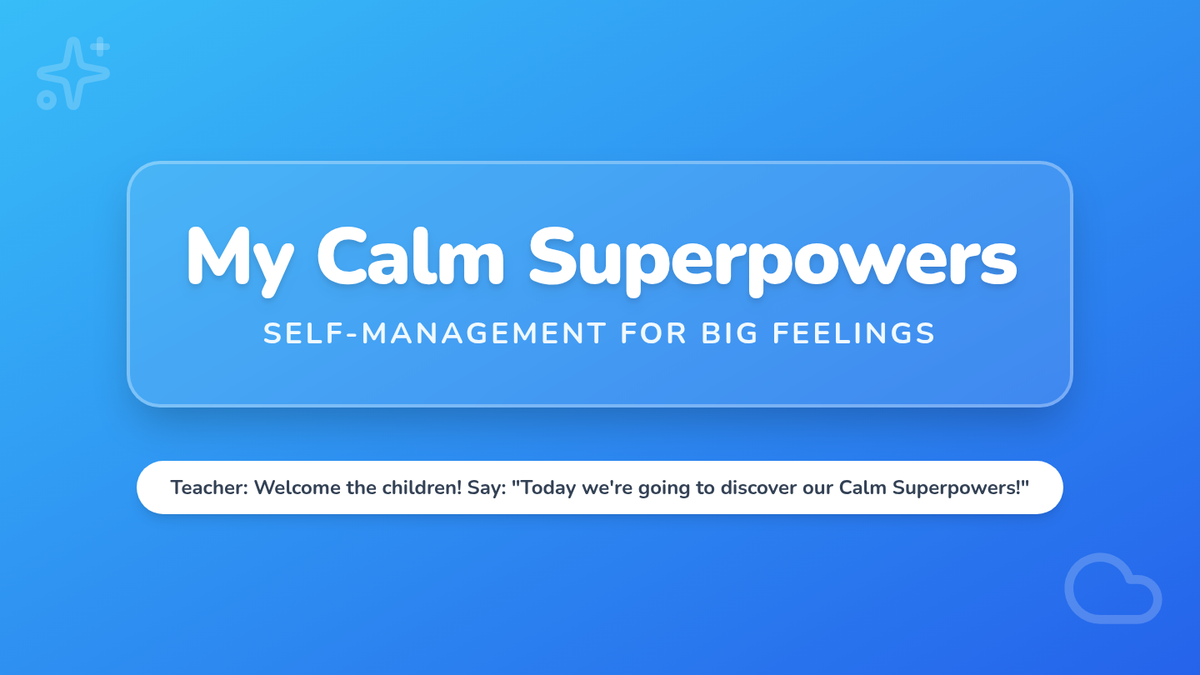 My Calm Superpowers

SELF-MANAGEMENT FOR BIG FEELINGS

Teacher: Welcome the children! Say: "Today we're going to discover our Calm Superpowers!"